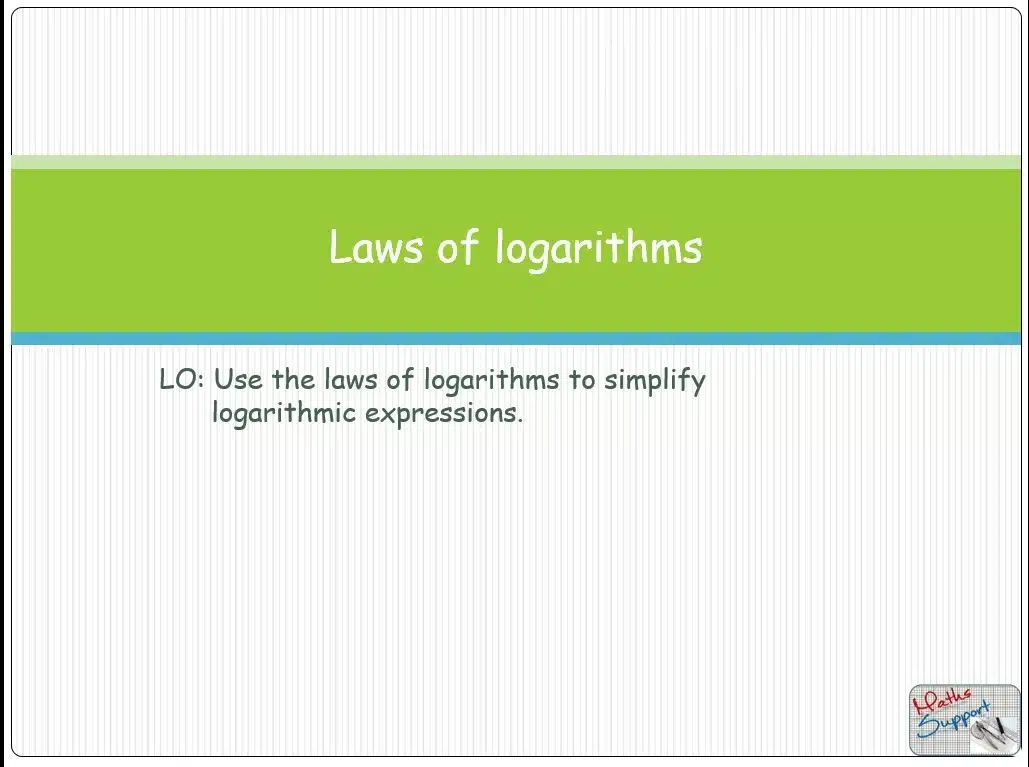 Laws of logarithms

LO: Use the laws of logarithms to simplify logarithmic expressions.

Maths Support